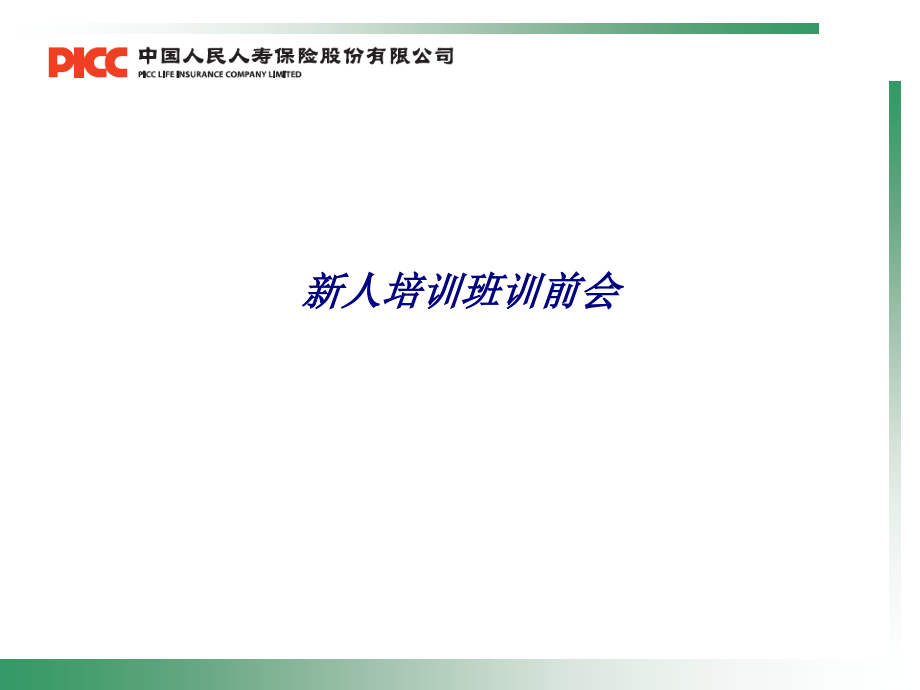 PICC 中国人民人寿保险股份有限公司
PICC LIFE INSURANCE COMPANY LIMITED

新人培训班训前会